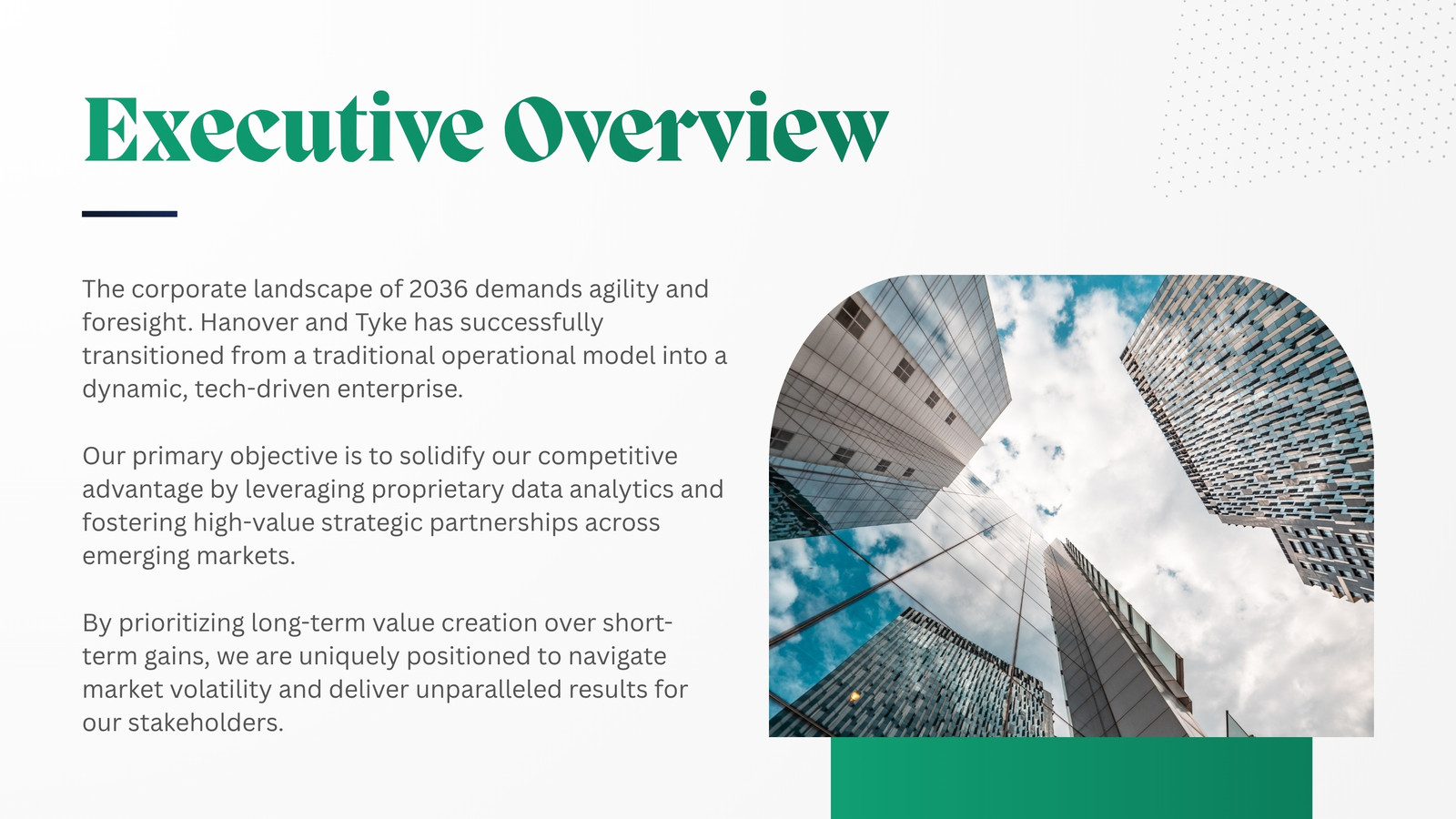 Executive Overview

The corporate landscape of 2036 demands agility and foresight. Hanover and Tyke has successfully transitioned from a traditional operational model into a dynamic, tech-driven enterprise.

Our primary objective is to solidify our competitive advantage by leveraging proprietary data analytics and fostering high-value strategic partnerships across emerging markets.

By prioritizing long-term value creation over short-term gains, we are uniquely positioned to navigate market volatility and deliver unparalleled results for our stakeholders.